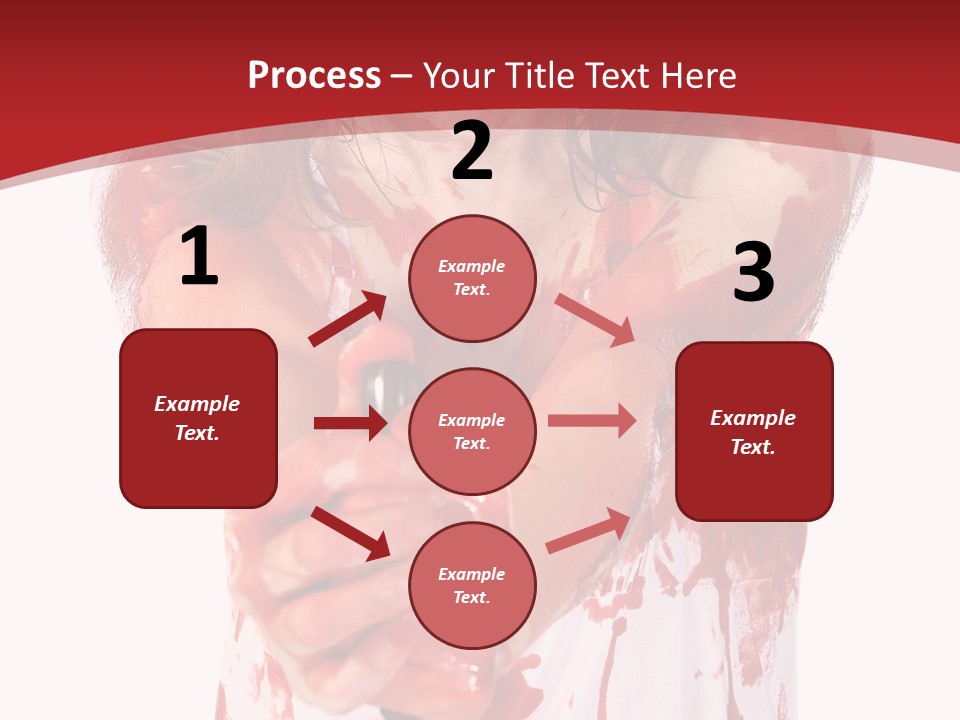 Process – Your Title Text Here

1

Example Text.

2

Example Text.

Example Text.

Example Text.

3

Example Text.